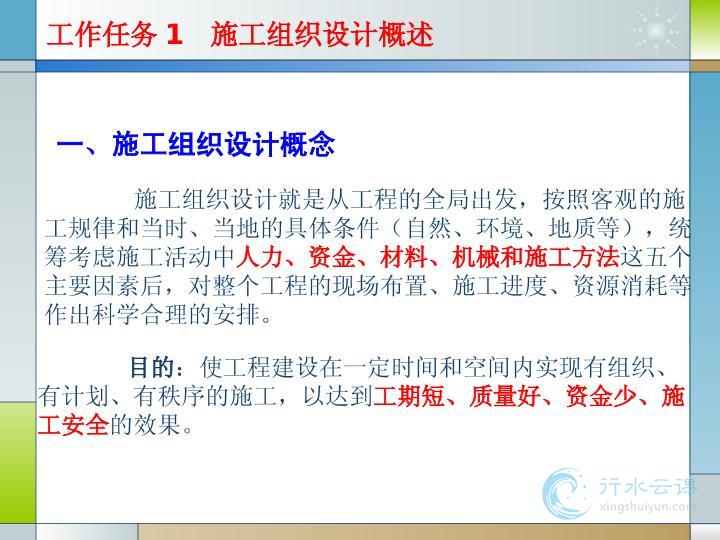 工作任务 1　施工组织设计概述

一、施工组织设计概念

施工组织设计就是从工程的全局出发，按照客观的施工规律和当时、当地的具体条件（自然、环境、地质等），统筹考虑施工活动中人力、资金、材料、机械和施工方法这五个主要因素后，对整个工程的现场布置、施工进度、资源消耗等作出科学合理的安排。

目的：使工程建设在一定时间和空间内实现有组织、有计划、有秩序的施工，以达到工期短、质量好、资金少、施工安全的效果。

行水云课
xingshuiyun.com